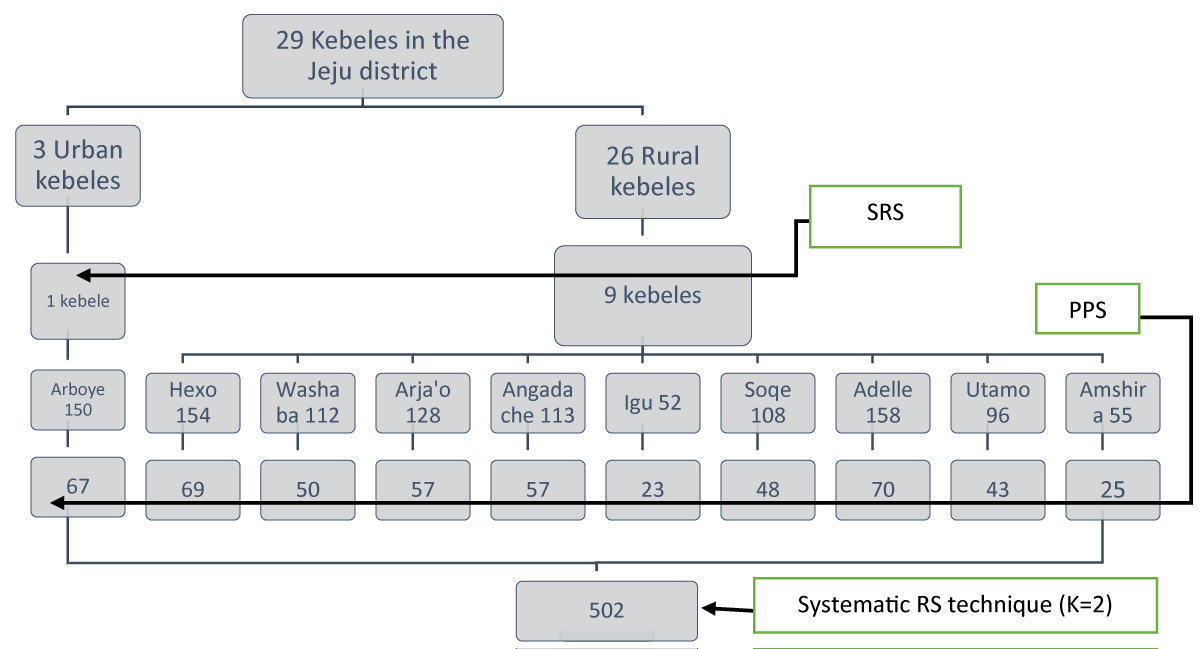 29 Kebeles in the Jeju district

3 Urban kebeles

26 Rural kebeles

SRS

1 kebele

9 kebeles

PPS

Arboye 150

Hexo 154

Washa ba 112

Arja'o 128

Angada che 113

Igu 52

Soqe 108

Adelle 158

Utamo 96

Amshir a 55

67

69

50

57

57

23

48

70

43

25

502

Systematic RS technique (K=2)